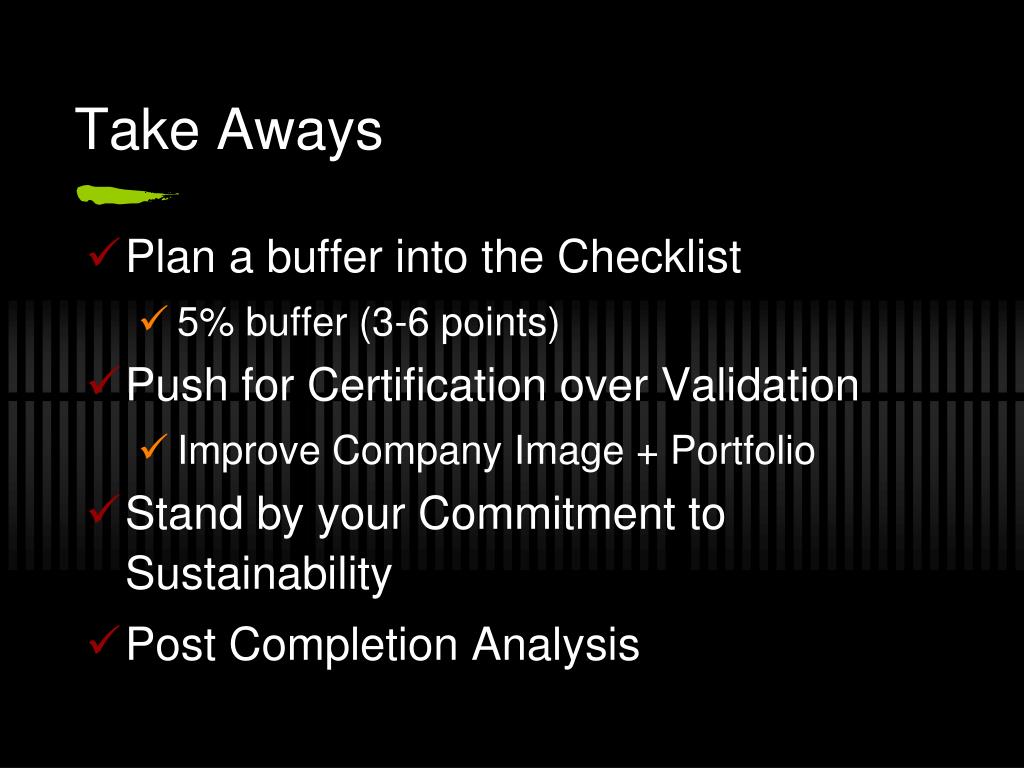 Take Aways

✓ Plan a buffer into the Checklist

✓ 5% buffer (3-6 points)

✓ Push for Certification over Validation

✓ Improve Company Image + Portfolio

✓ Stand by your Commitment to Sustainability

✓ Post Completion Analysis